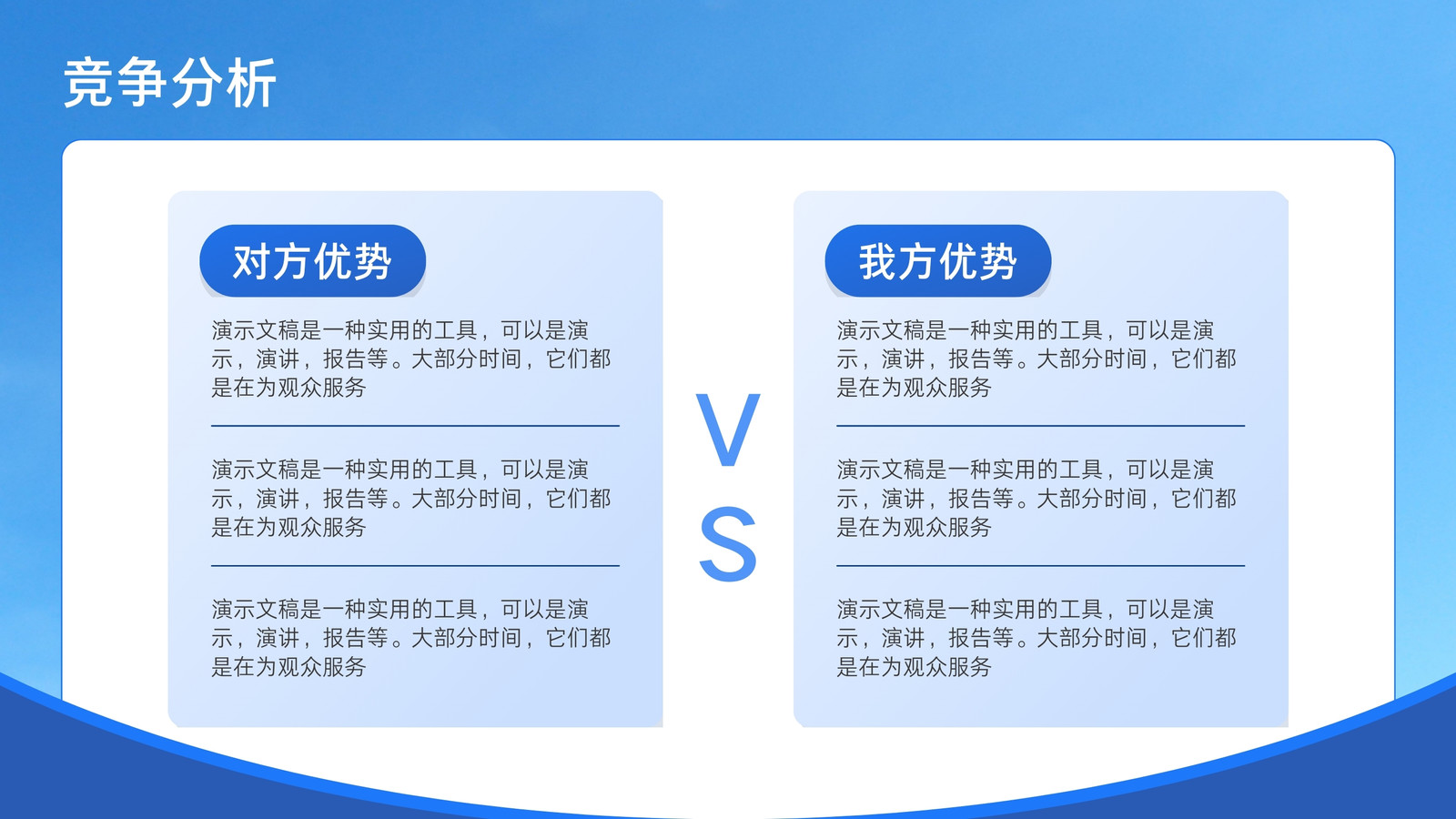 竞争分析

对方优势

演示文稿是一种实用的工具，可以是演示，演讲，报告等。大部分时间，它们都是在为观众服务

演示文稿是一种实用的工具，可以是演示，演讲，报告等。大部分时间，它们都是在为观众服务

演示文稿是一种实用的工具，可以是演示，演讲，报告等。大部分时间，它们都是在为观众服务

VS

我方优势

演示文稿是一种实用的工具，可以是演示，演讲，报告等。大部分时间，它们都是在为观众服务

演示文稿是一种实用的工具，可以是演示，演讲，报告等。大部分时间，它们都是在为观众服务

演示文稿是一种实用的工具，可以是演示，演讲，报告等。大部分时间，它们都是在为观众服务